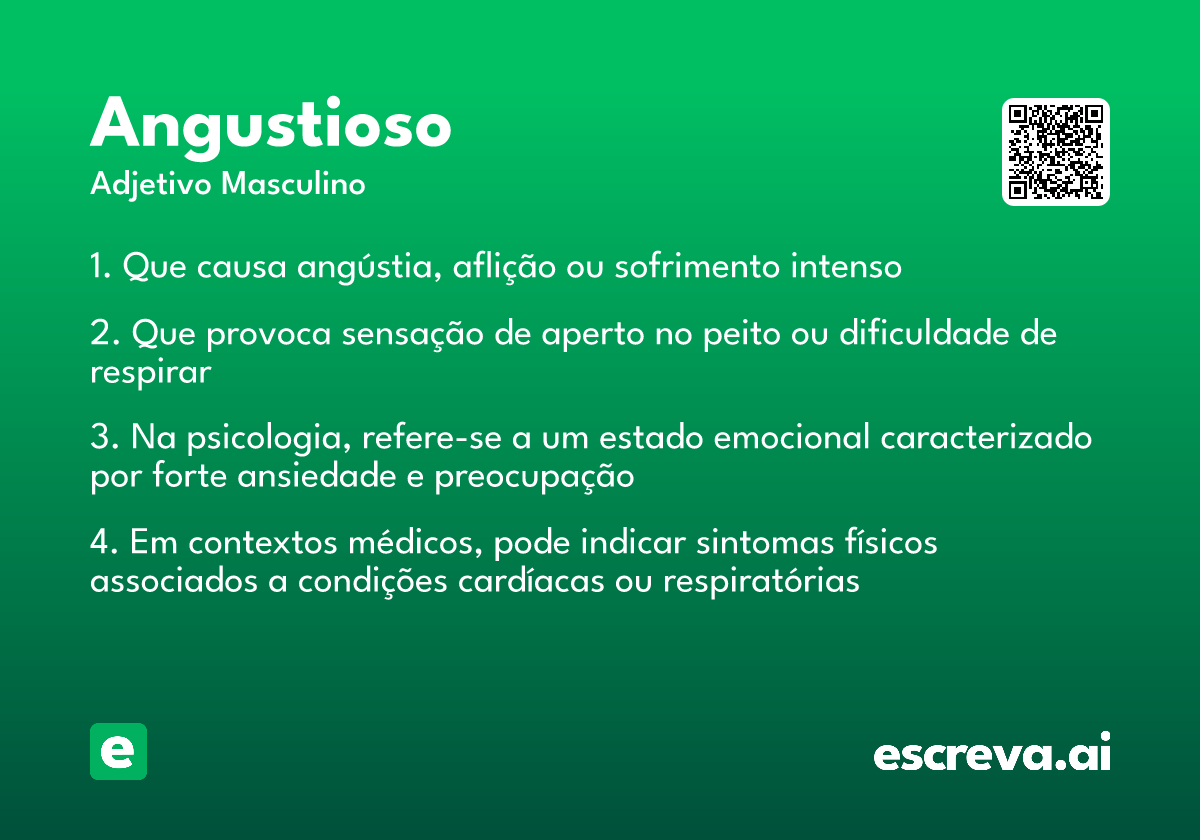 Angustioso
Adjetivo Masculino

1. Que causa angústia, aflição ou sofrimento intenso

2. Que provoca sensação de aperto no peito ou dificuldade de respirar

3. Na psicologia, refere-se a um estado emocional caracterizado por forte ansiedade e preocupação

4. Em contextos médicos, pode indicar sintomas físicos associados a condições cardíacas ou respiratórias

e

escreva.ai